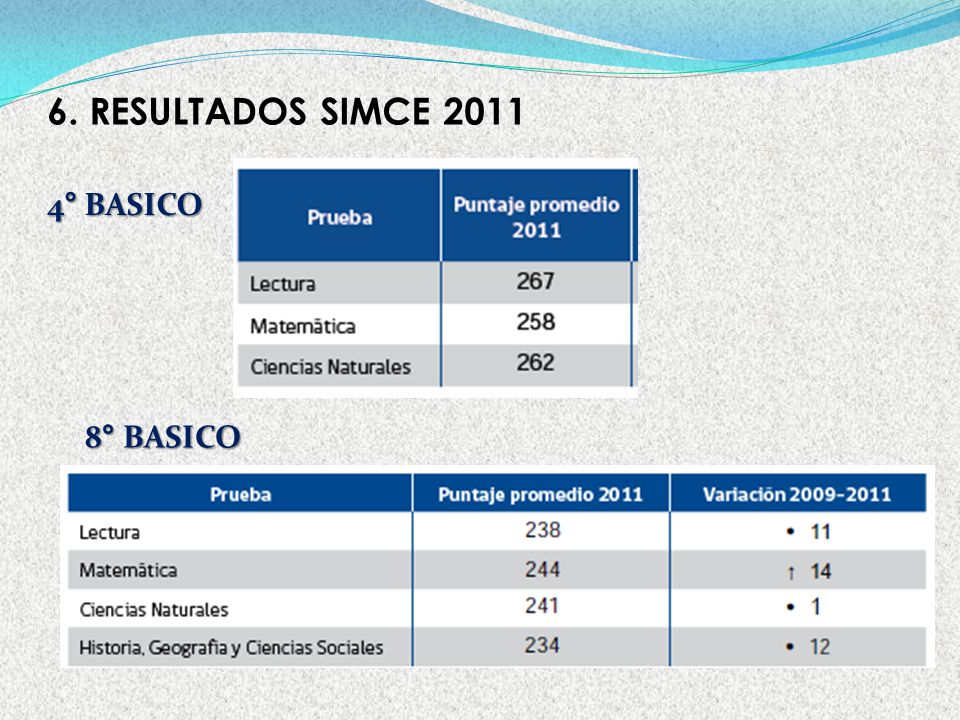 6. RESULTADOS SIMCE 2011

4° BASICO

| Prueba | Puntaje promedio 2011 |
|---|---|
| Lectura | 267 |
| Matemática | 258 |
| Ciencias Naturales | 262 |

8° BASICO

| Prueba | Puntaje promedio 2011 | Variación 2009-2011 |
|---|---|---|
| Lectura | 238 | • 11 |
| Matemática | 244 | ↑ 14 |
| Ciencias Naturales | 241 | • 1 |
| Historia, Geografía y Ciencias Sociales | 234 | • 12 |